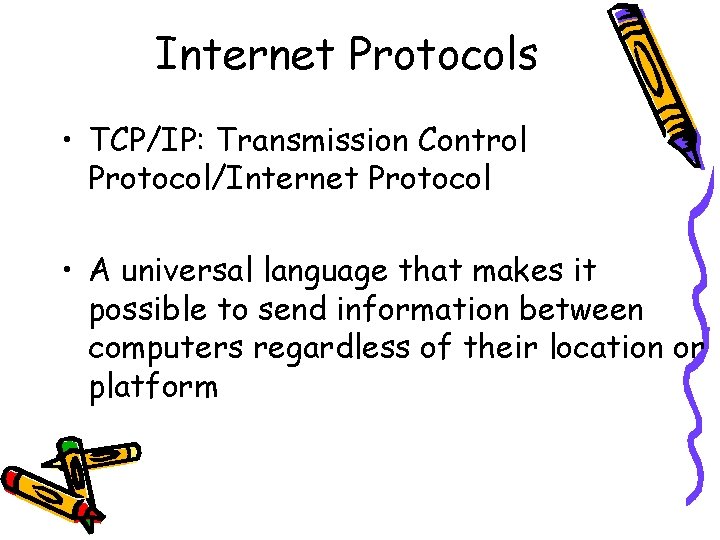 Internet Protocols

• TCP/IP: Transmission Control Protocol/Internet Protocol

• A universal language that makes it possible to send information between computers regardless of their location or platform